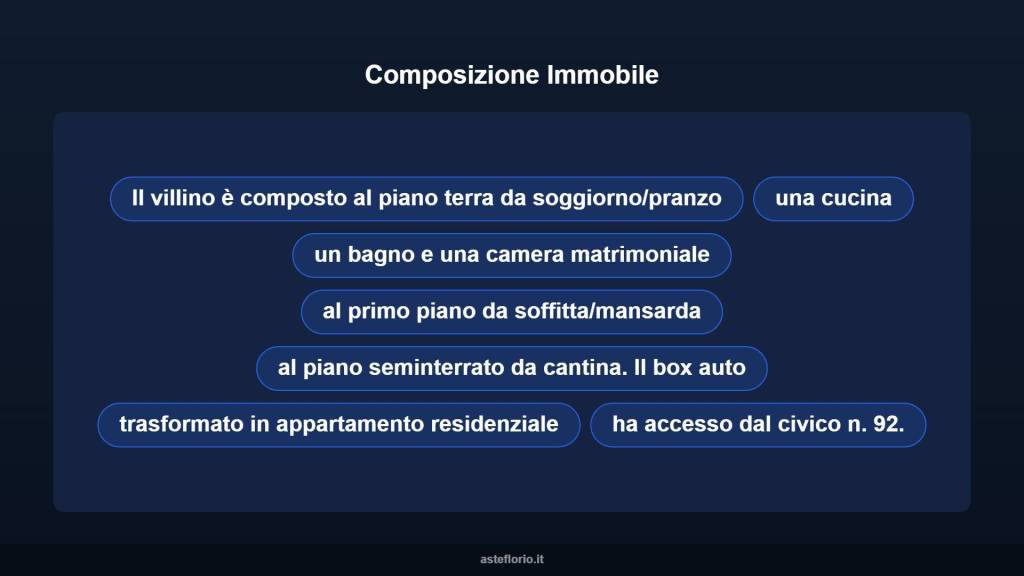 Composizione Immobile

Il villino è composto al piano terra da soggiorno/pranzo

una cucina

un bagno e una camera matrimoniale

al primo piano da soffitta/mansarda

al piano seminterrato da cantina. Il box auto

trasformato in appartamento residenziale

ha accesso dal civico n. 92.

asteflorio.it